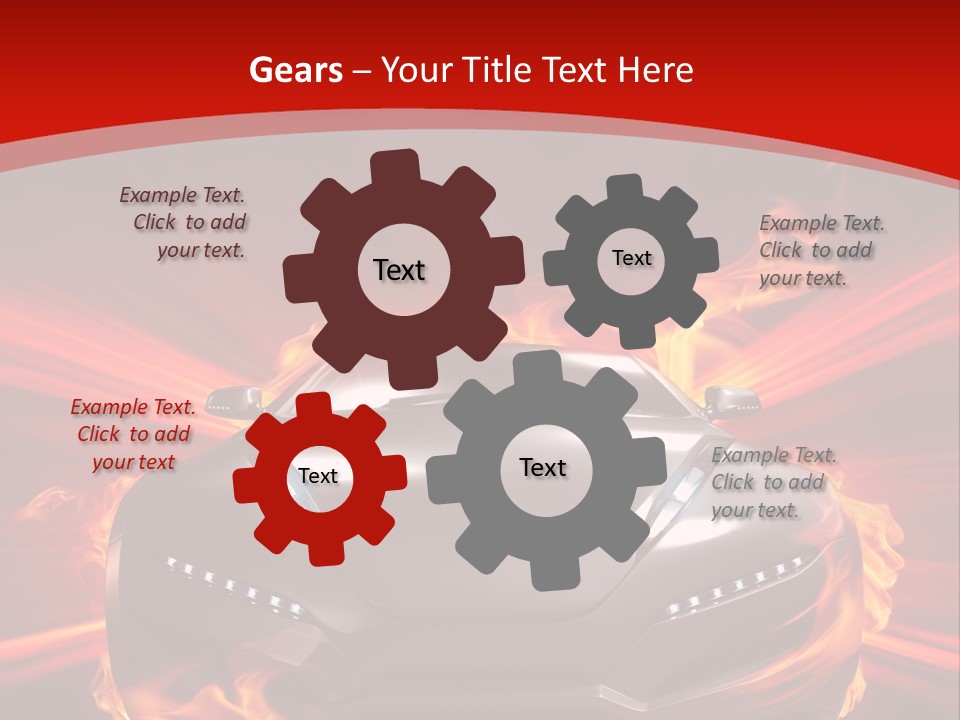 Gears – Your Title Text Here

Example Text. Click to add your text.

Text

Text

Example Text. Click to add your text.

Example Text. Click to add your text

Text

Text

Example Text. Click to add your text.